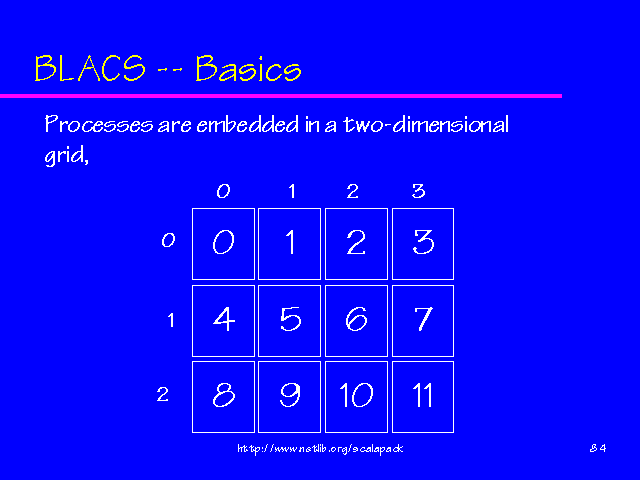 BLACS -- Basics

Processes are embedded in a two-dimensional grid,

|   | 0 | 1 | 2 | 3 |
|---|---|---|---|---|
| 0 | 0 | 1 | 2 | 3 |
| 1 | 4 | 5 | 6 | 7 |
| 2 | 8 | 9 | 10 | 11 |

http://www.netlib.org/scalapack

84